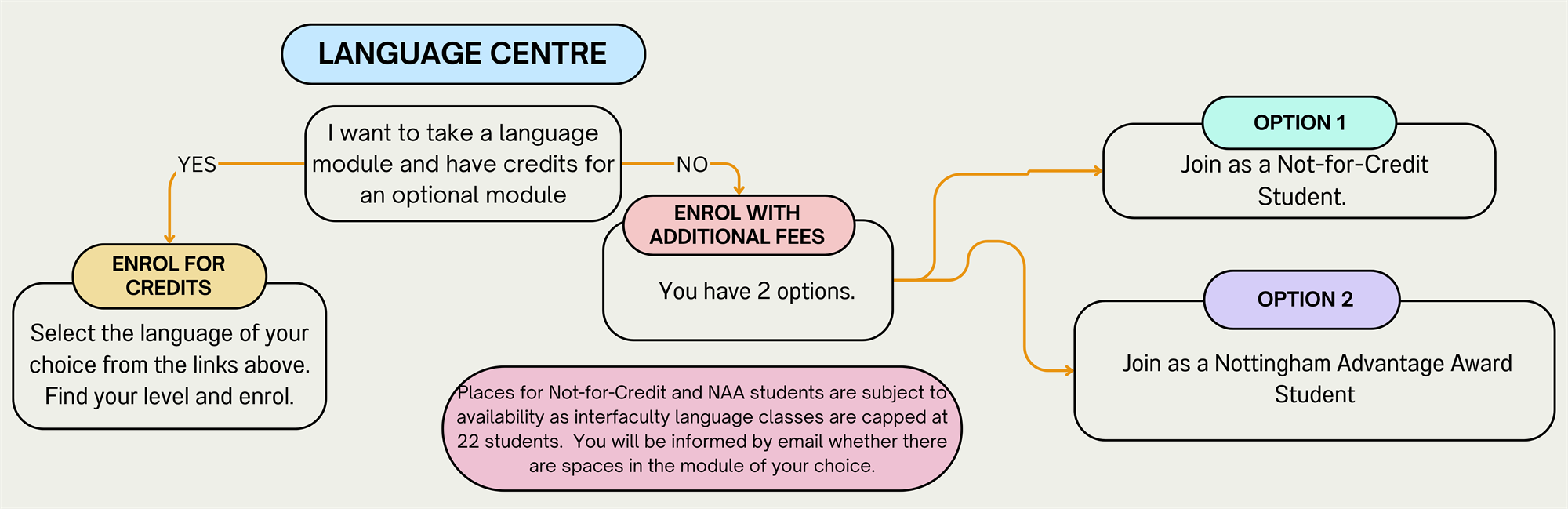 LANGUAGE CENTRE

I want to take a language module and have credits for an optional module

YES

NO

ENROL FOR CREDITS

Select the language of your choice from the links above. Find your level and enrol.

ENROL WITH ADDITIONAL FEES

You have 2 options.

OPTION 1

Join as a Not-for-Credit Student.

OPTION 2

Join as a Nottingham Advantage Award Student

Places for Not-for-Credit and NAA students are subject to availability as interfaculty language classes are capped at 22 students. You will be informed by email whether there are spaces in the module of your choice.